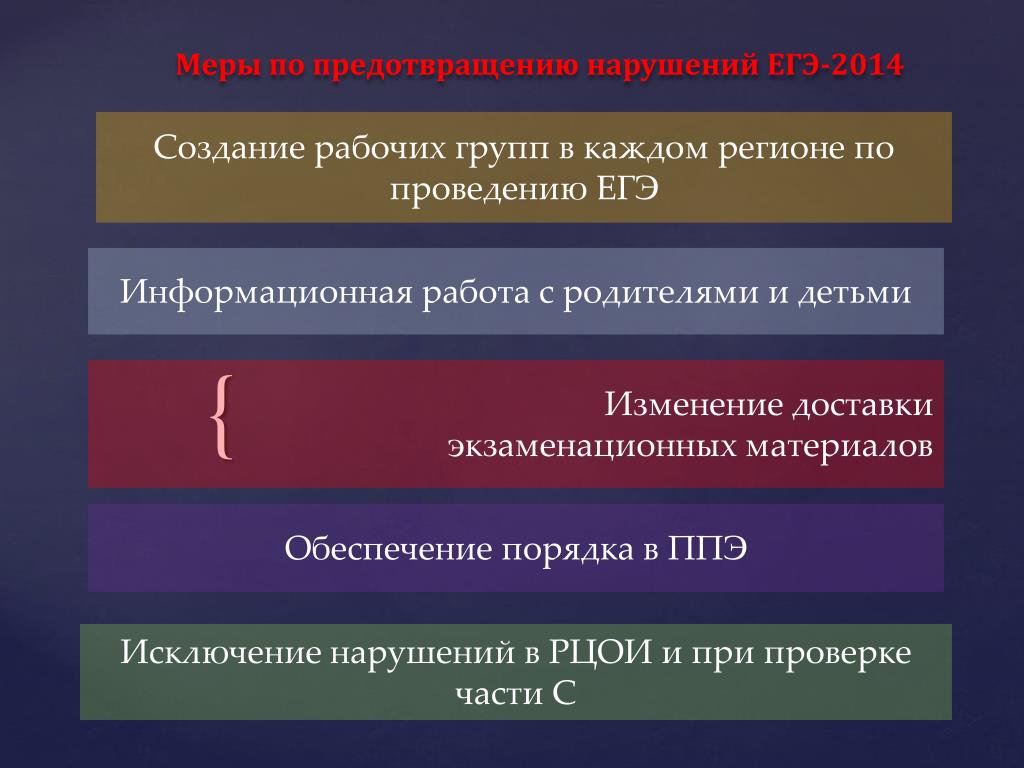 Меры по предотвращению нарушений ЕГЭ-2014

Создание рабочих групп в каждом регионе по проведению ЕГЭ

Информационная работа с родителями и детьми

{

Изменение доставки экзаменационных материалов

Обеспечение порядка в ППЭ

Исключение нарушений в РЦОИ и при проверке части С